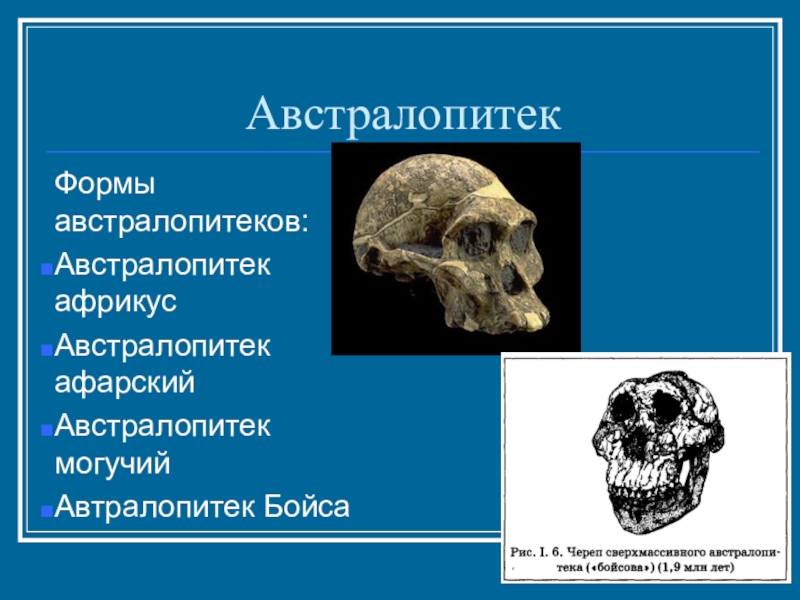 Австралопитек

Формы австралопитеков:

Австралопитек африкус

Австралопитек афарский

Австралопитек могучий

Автралопитек Бойса

Рис. I. 6. Череп сверхмассивного австралопитека («бойсова») (1,9 млн лет)